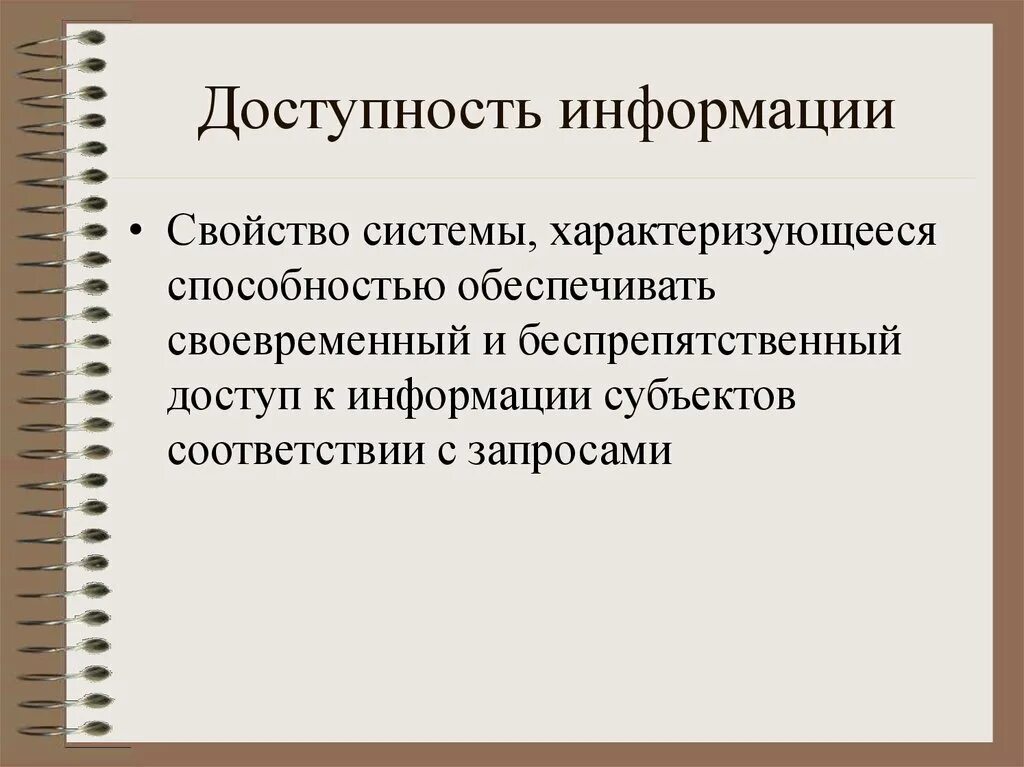 Доступность информации

• Свойство системы, характеризующееся способностью обеспечивать своевременный и беспрепятственный доступ к информации субъектов соответствии с запросами